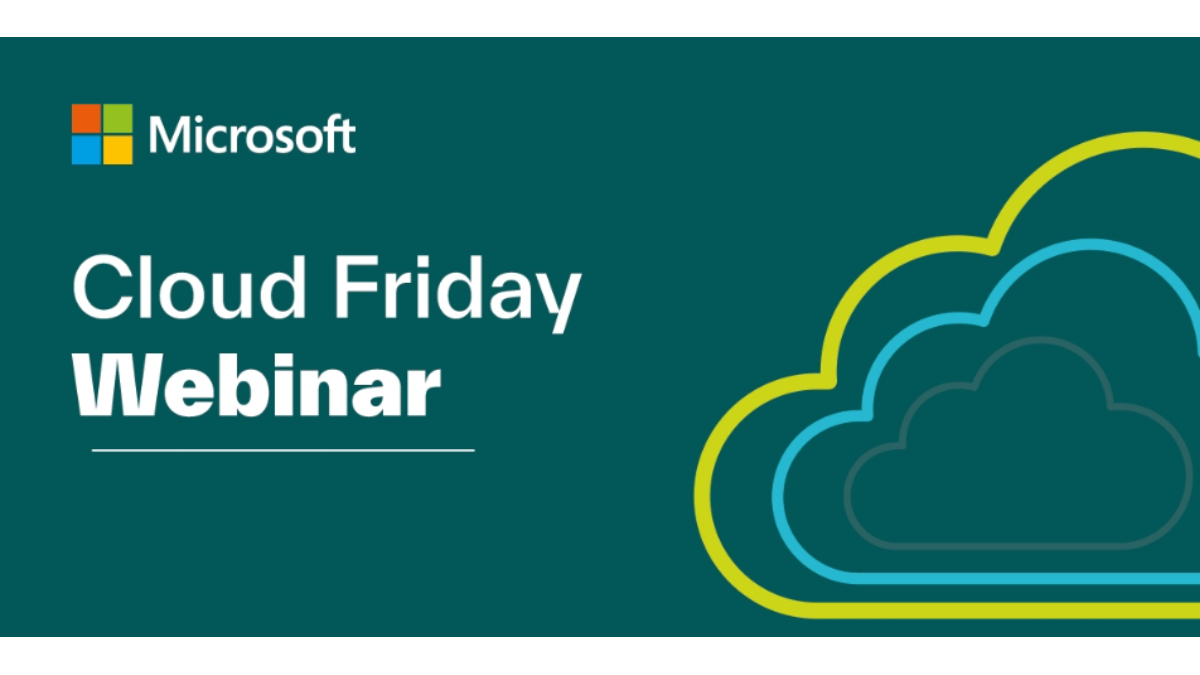 Microsoft

Cloud Friday
Webinar